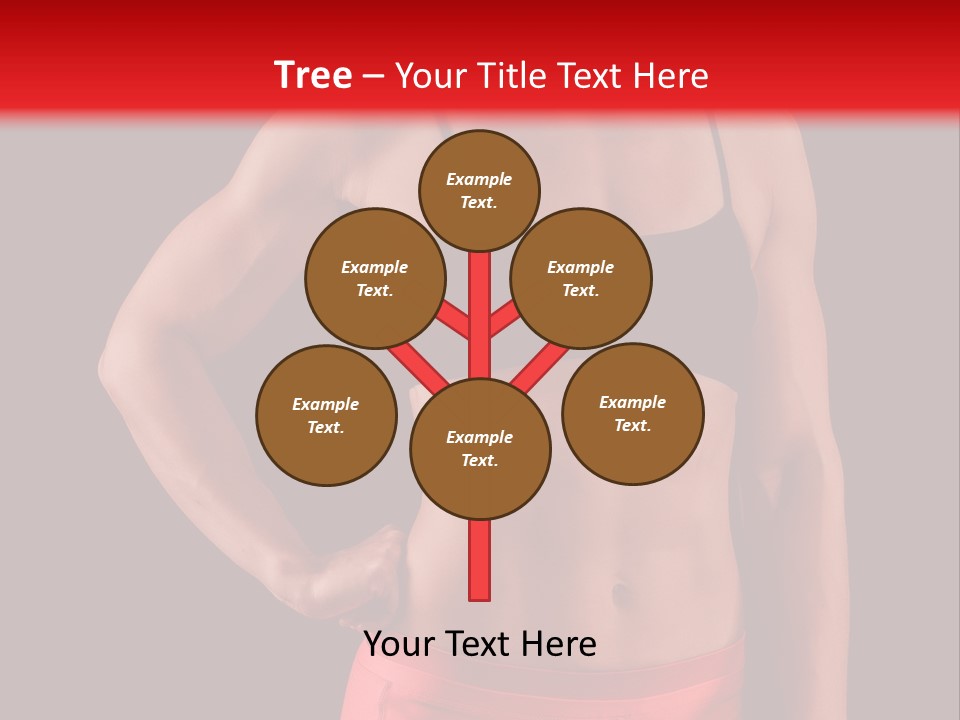 Tree – Your Title Text Here

Example Text.

Example Text.

Example Text.

Example Text.

Example Text.

Example Text.

Your Text Here